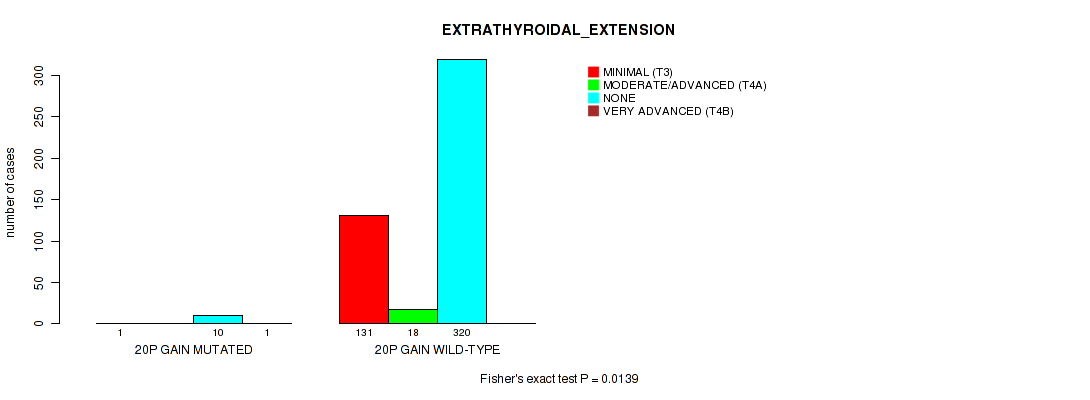 EXTRATHYROIDAL_EXTENSION

MINIMAL (T3)
MODERATE/ADVANCED (T4A)
NONE
VERY ADVANCED (T4B)

number of cases

0
50
100
150
200
250
300

1
10
1
131
18
320

20P GAIN MUTATED
20P GAIN WILD-TYPE

Fisher's exact test P = 0.0139